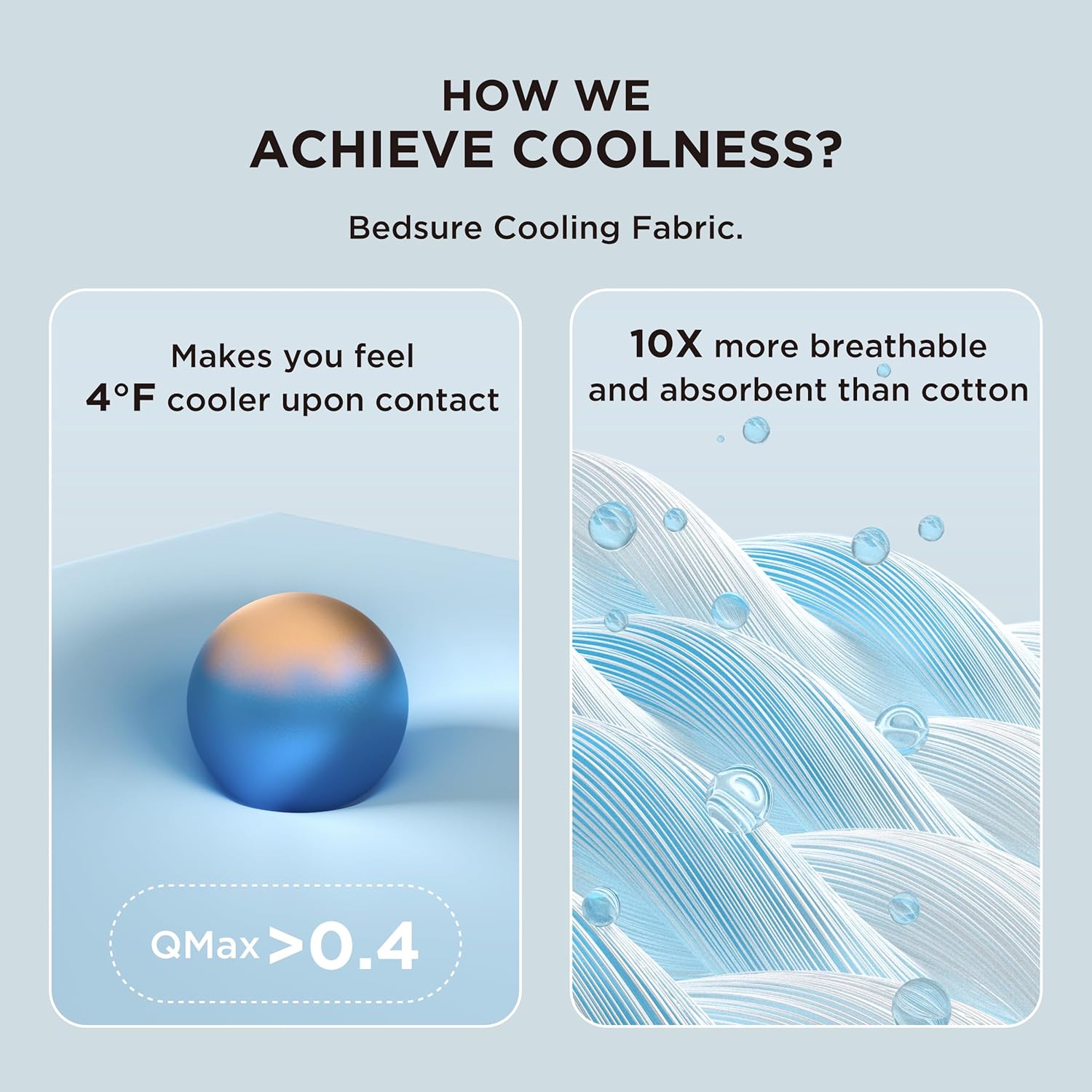 HOW WE
ACHIEVE COOLNESS?

Bedsure Cooling Fabric.

Makes you feel
4°F cooler upon contact

QMax >0.4

10X more breathable
and absorbent than cotton